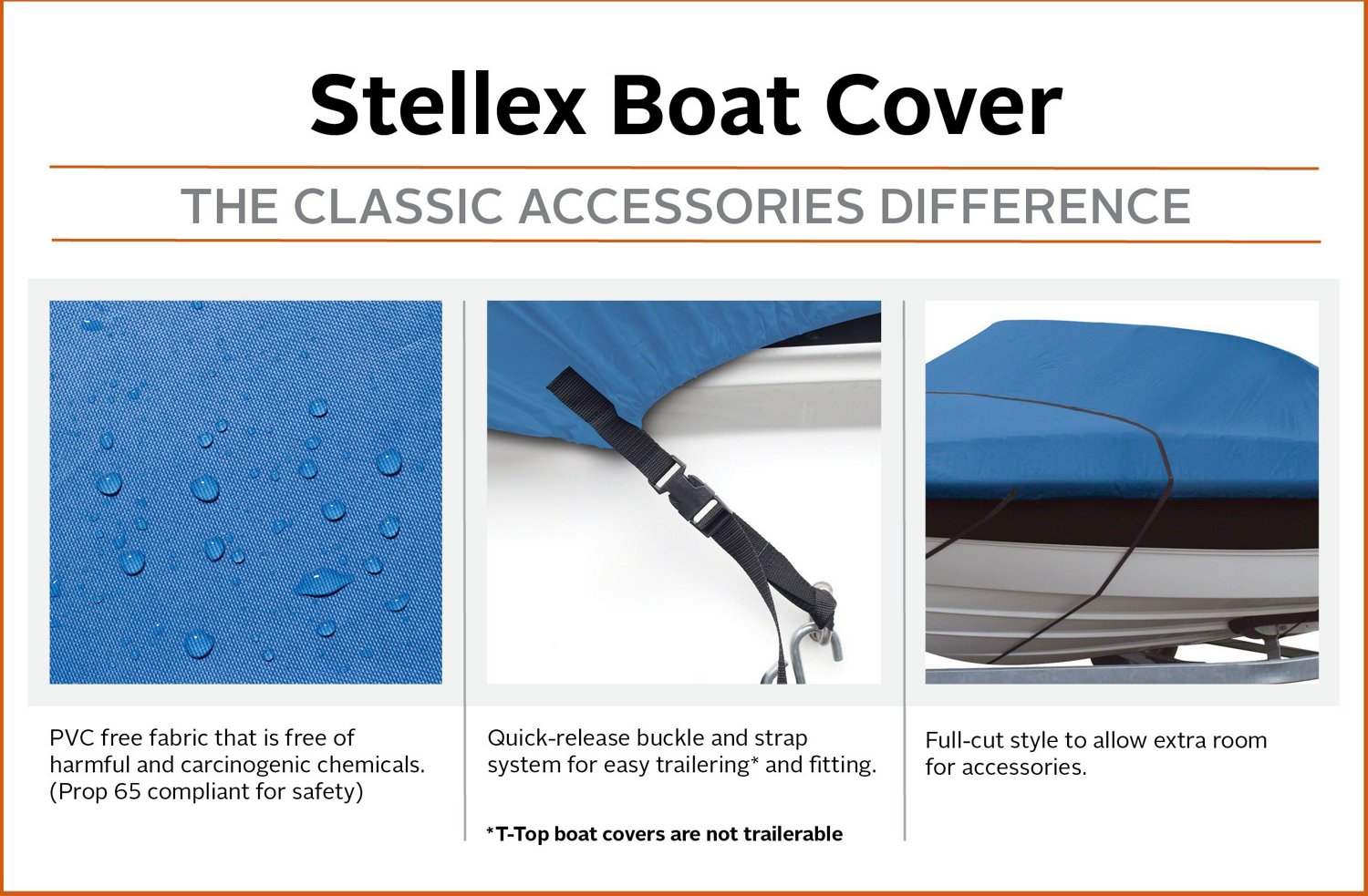 Stellex Boat Cover

THE CLASSIC ACCESSORIES DIFFERENCE

PVC free fabric that is free of harmful and carcinogenic chemicals. (Prop 65 compliant for safety)

Quick-release buckle and strap system for easy trailering* and fitting.

*T-Top boat covers are not trailerable

Full-cut style to allow extra room for accessories.